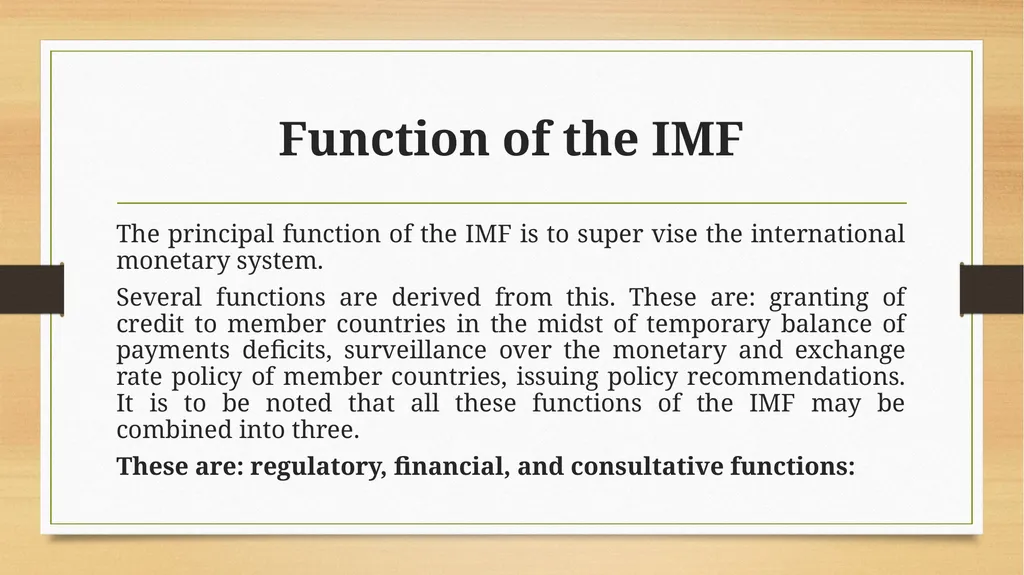 Function of the IMF

The principal function of the IMF is to super vise the international monetary system.

Several functions are derived from this. These are: granting of credit to member countries in the midst of temporary balance of payments deficits, surveillance over the monetary and exchange rate policy of member countries, issuing policy recommendations. It is to be noted that all these functions of the IMF may be combined into three.

These are: regulatory, financial, and consultative functions: